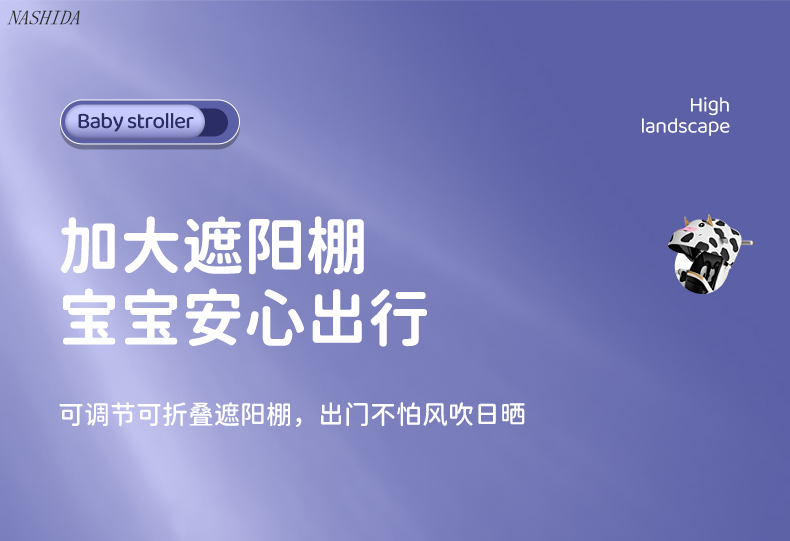 NASHIDA

Baby stroller

High landscape

加大遮阳棚
宝宝安心出行

可调节可折叠遮阳棚，出门不怕风吹日晒